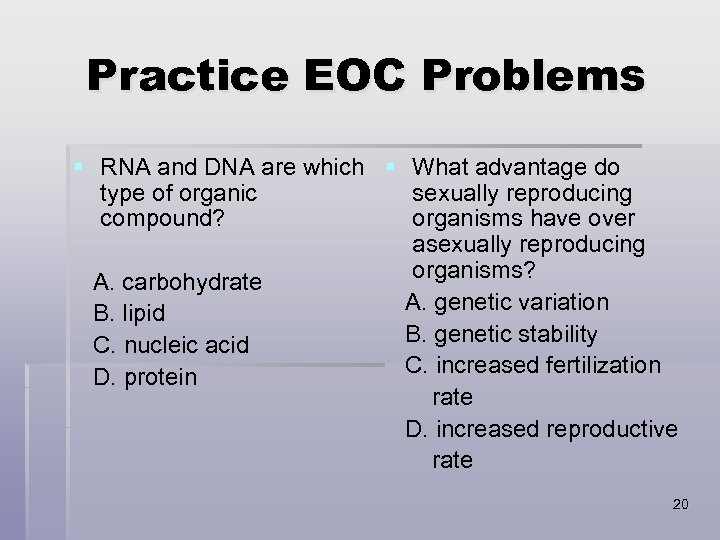 Practice EOC Problems

RNA and DNA are which type of organic compound?

A. carbohydrate
B. lipid
C. nucleic acid
D. protein

What advantage do sexually reproducing organisms have over asexually reproducing organisms?
A. genetic variation
B. genetic stability
C. increased fertilization rate
D. increased reproductive rate

20